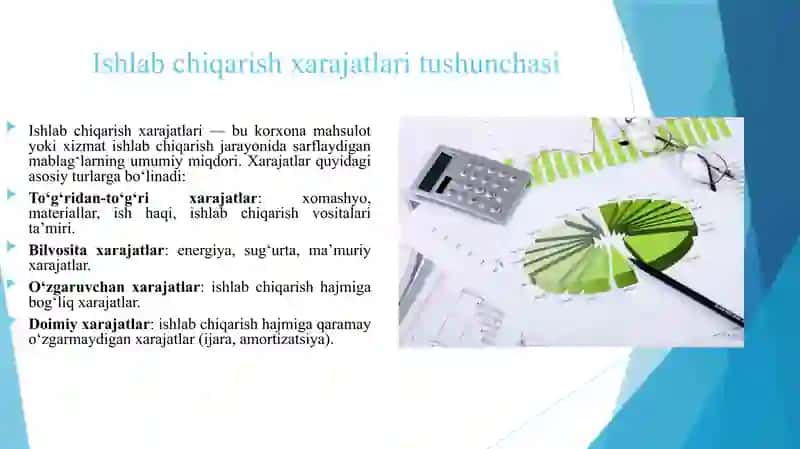 Ishlab chiqarish xarajatlari tushunchasi

Ishlab chiqarish xarajatlari — bu korxona mahsulot yoki xizmat ishlab chiqarish jarayonida sarflaydigan mablag‘larning umumiy miqdori. Xarajatlar quyidagi asosiy turlarga bo‘linadi:

To‘g‘ridan-to‘g‘ri xarajatlar: xomashyo, materiallar, ish haqi, ishlab chiqarish vositalari ta’miri.

Bilvosita xarajatlar: energiya, sug‘urta, ma’muriy xarajatlar.

O‘zgaruvchan xarajatlar: ishlab chiqarish hajmiga bog‘liq xarajatlar.

Doimiy xarajatlar: ishlab chiqarish hajmiga qaramay o‘zgarmaydigan xarajatlar (ijara, amortizatsiya).